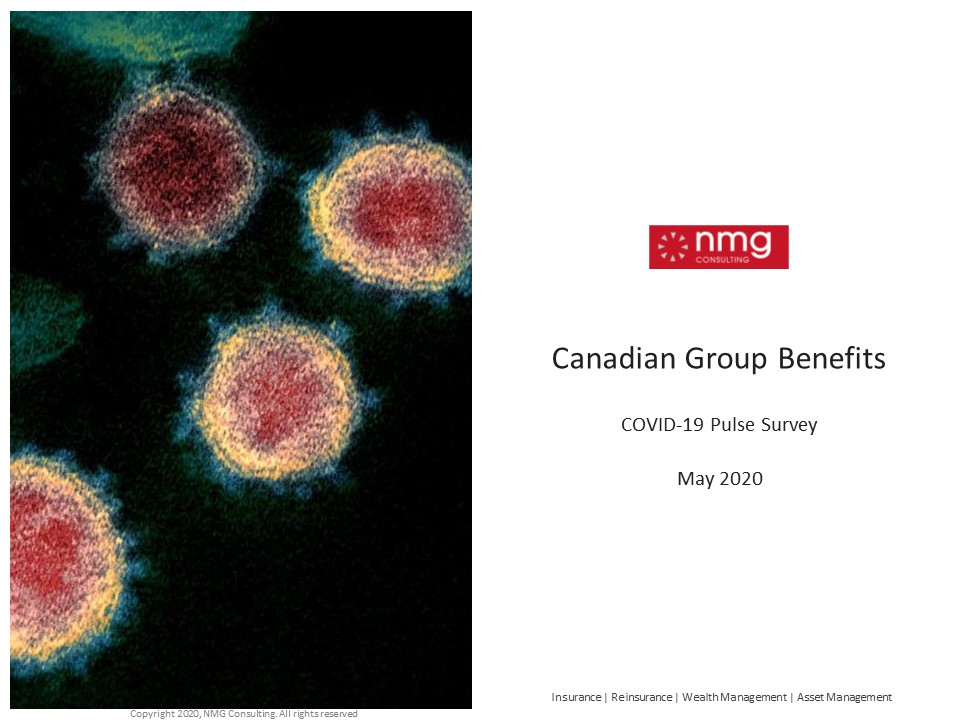 nmg
CONSULTING

Canadian Group Benefits

COVID-19 Pulse Survey

May 2020

Insurance | Reinsurance | Wealth Management | Asset Management

Copyright 2020, NMG Consulting. All rights reserved